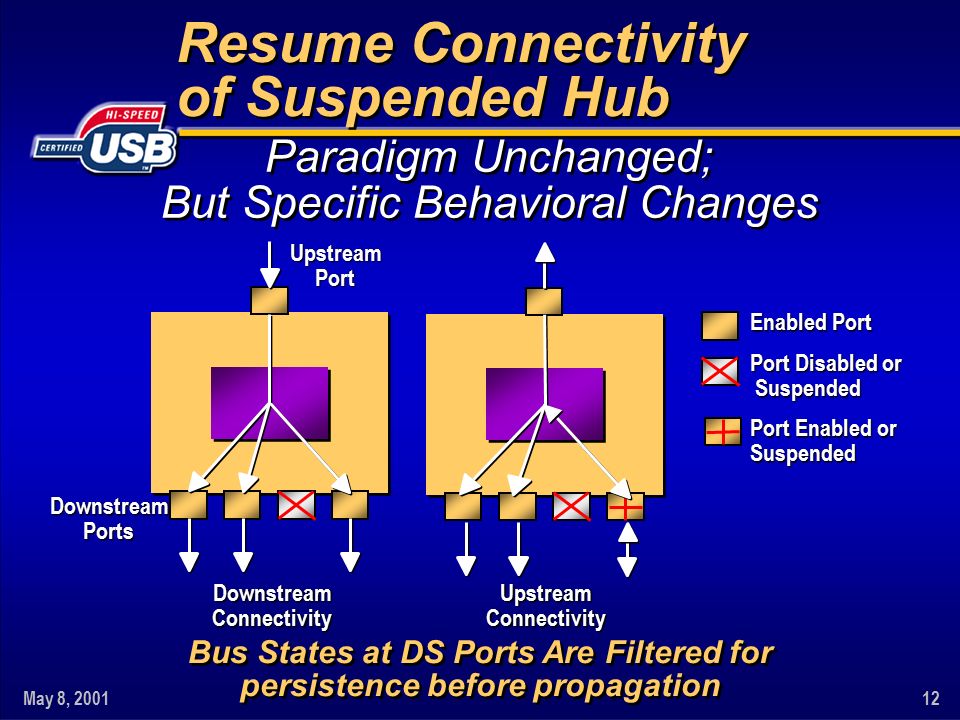 Resume Connectivity of Suspended Hub

HI-SPEED CERTIFIED USB

Paradigm Unchanged; But Specific Behavioral Changes

Upstream Port

Enabled Port

Port Disabled or Suspended

Port Enabled or Suspended

Downstream Ports

Downstream Connectivity

Upstream Connectivity

Bus States at DS Ports Are Filtered for persistence before propagation

May 8, 2001

12